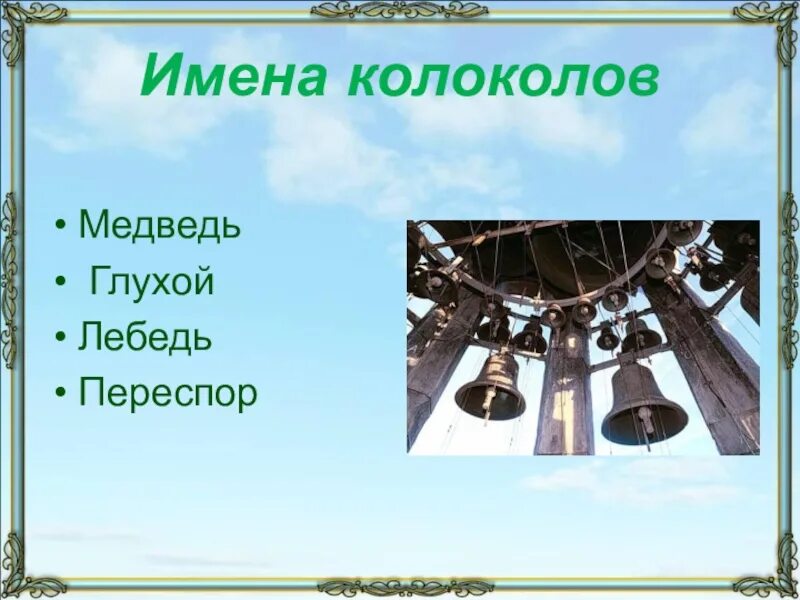 Имена колоколов

• Медведь
• Глухой
• Лебедь
• Переспор